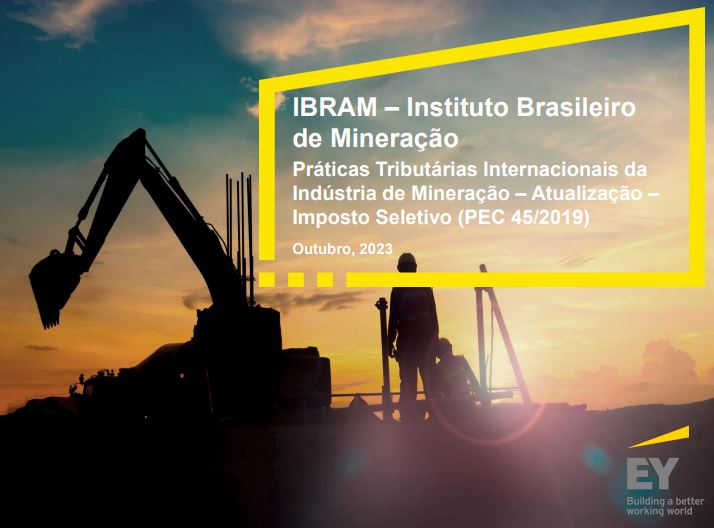 IBRAM – Instituto Brasileiro de Mineração

Práticas Tributárias Internacionais da Indústria de Mineração – Atualização – Imposto Seletivo (PEC 45/2019)

Outubro, 2023

EY
Building a better working world